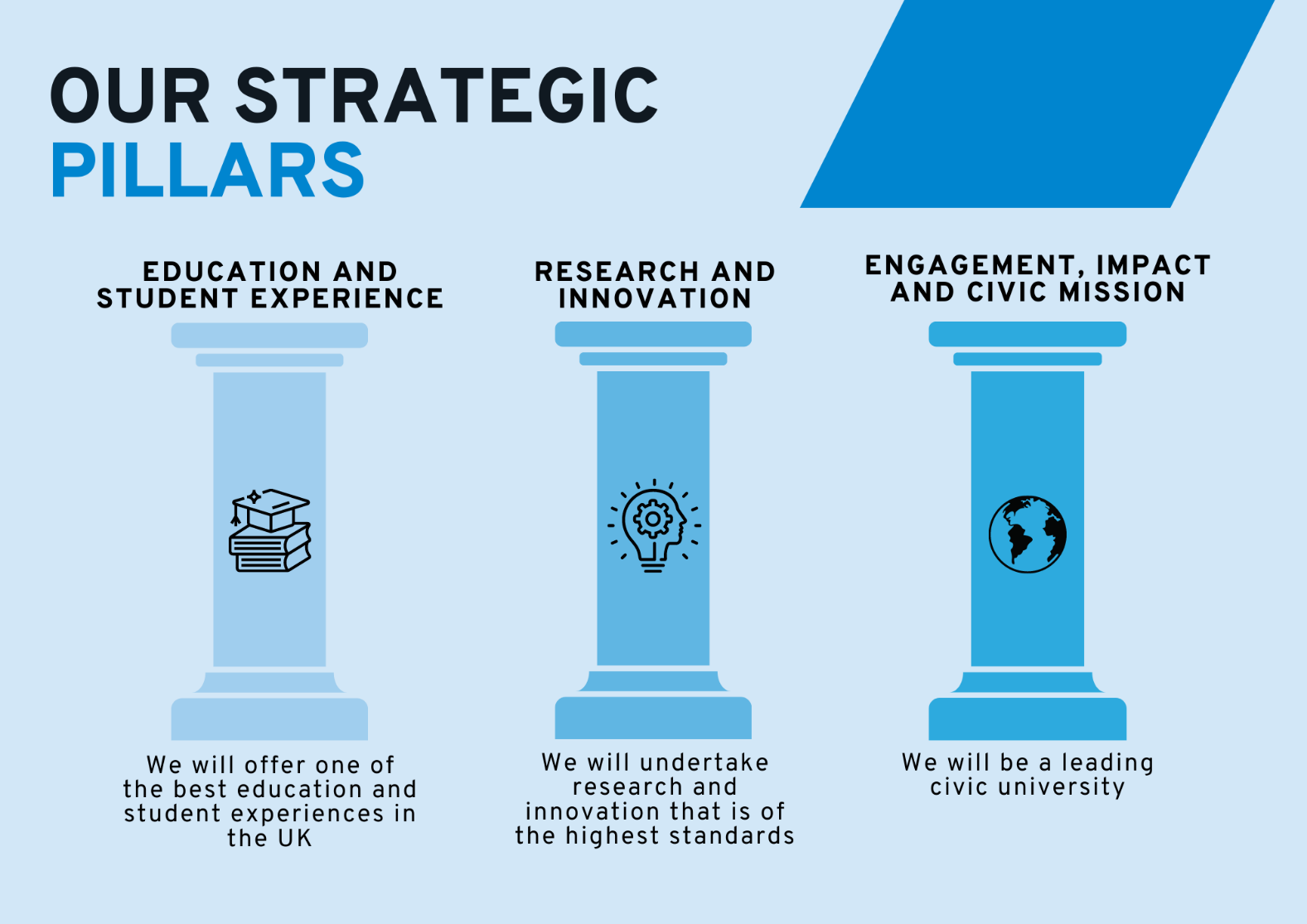 OUR STRATEGIC
PILLARS

EDUCATION AND STUDENT EXPERIENCE

We will offer one of the best education and student experiences in the UK

RESEARCH AND INNOVATION

We will undertake research and innovation that is of the highest standards

ENGAGEMENT, IMPACT AND CIVIC MISSION

We will be a leading civic university